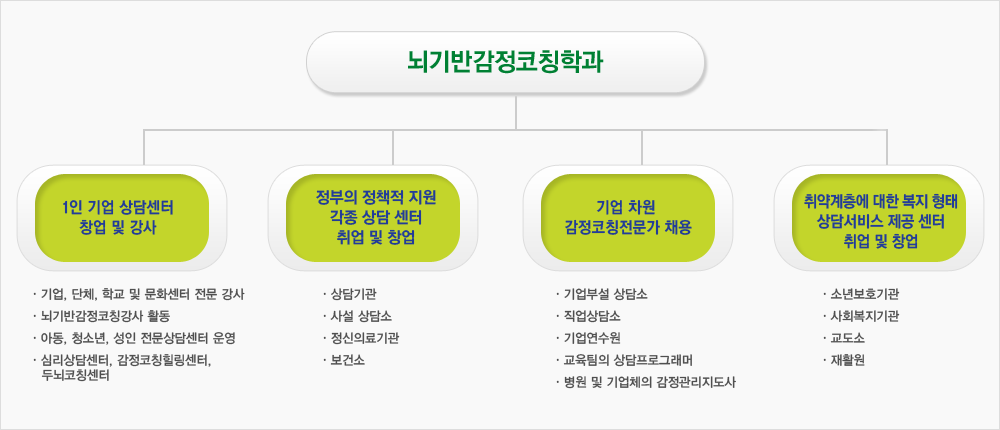 뇌기반감정코칭학과

1인 기업 상담센터
창업 및 강사

· 기업, 단체, 학교 및 문화센터 전문 강사
· 뇌기반감정코칭강사 활동
· 아동, 청소년, 성인 전문상담센터 운영
· 심리상담센터, 감정코칭힐링센터, 두뇌코칭센터

정부의 정책적 지원
각종 상담 센터
취업 및 창업

· 상담기관
· 사설 상담소
· 정신의료기관
· 보건소

기업 차원
감정코칭전문가 채용

· 기업부설 상담소
· 직업상담소
· 기업연수원
· 교육팀의 상담프로그래머
· 병원 및 기업체의 감정관리지도사

취약계층에 대한 복지 형태
상담서비스 제공 센터
취업 및 창업

· 소년보호기관
· 사회복지기관
· 교도소
· 재활원